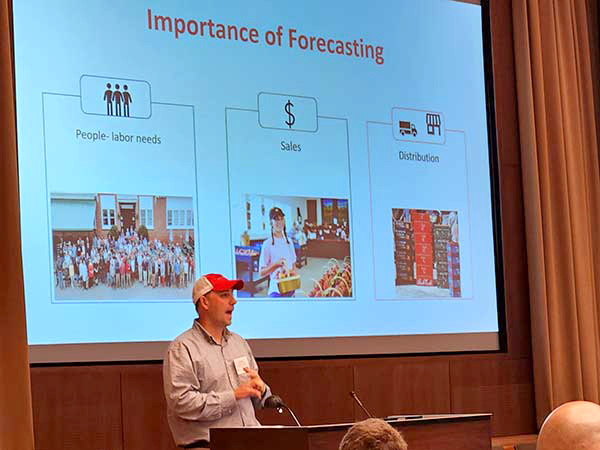 Importance of Forecasting

People- labor needs

$

Sales

Distribution